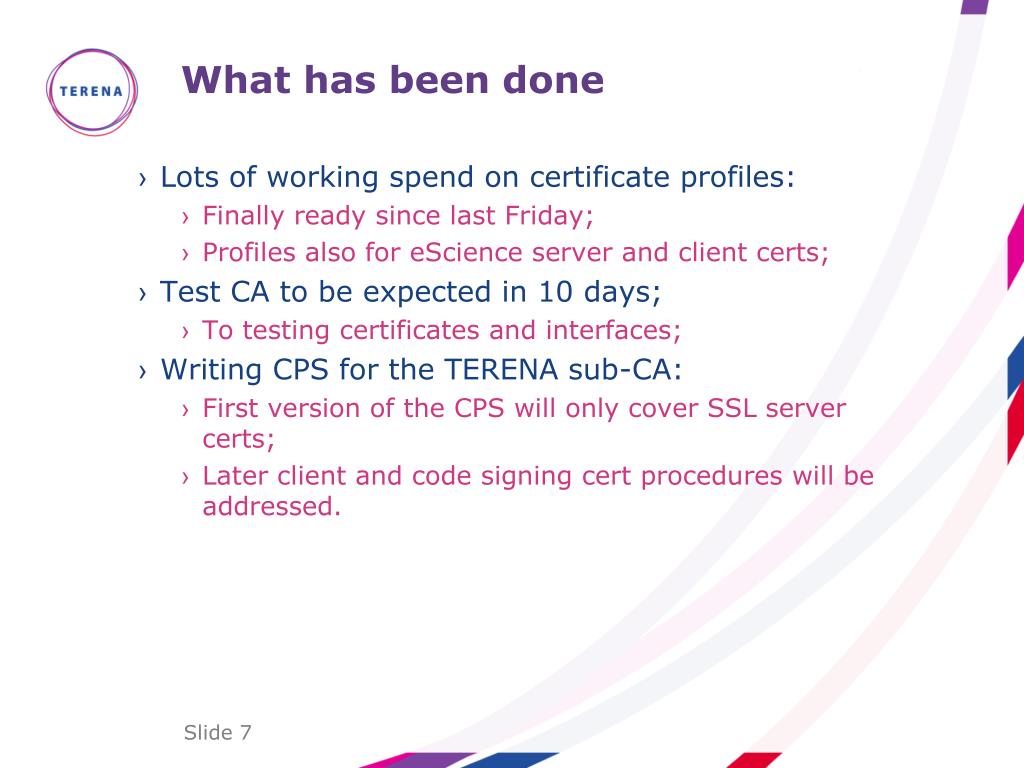 TERENA

What has been done

› Lots of working spend on certificate profiles:

› Finally ready since last Friday;

› Profiles also for eScience server and client certs;

› Test CA to be expected in 10 days;

› To testing certificates and interfaces;

› Writing CPS for the TERENA sub-CA:

› First version of the CPS will only cover SSL server certs;

› Later client and code signing cert procedures will be addressed.

Slide 7